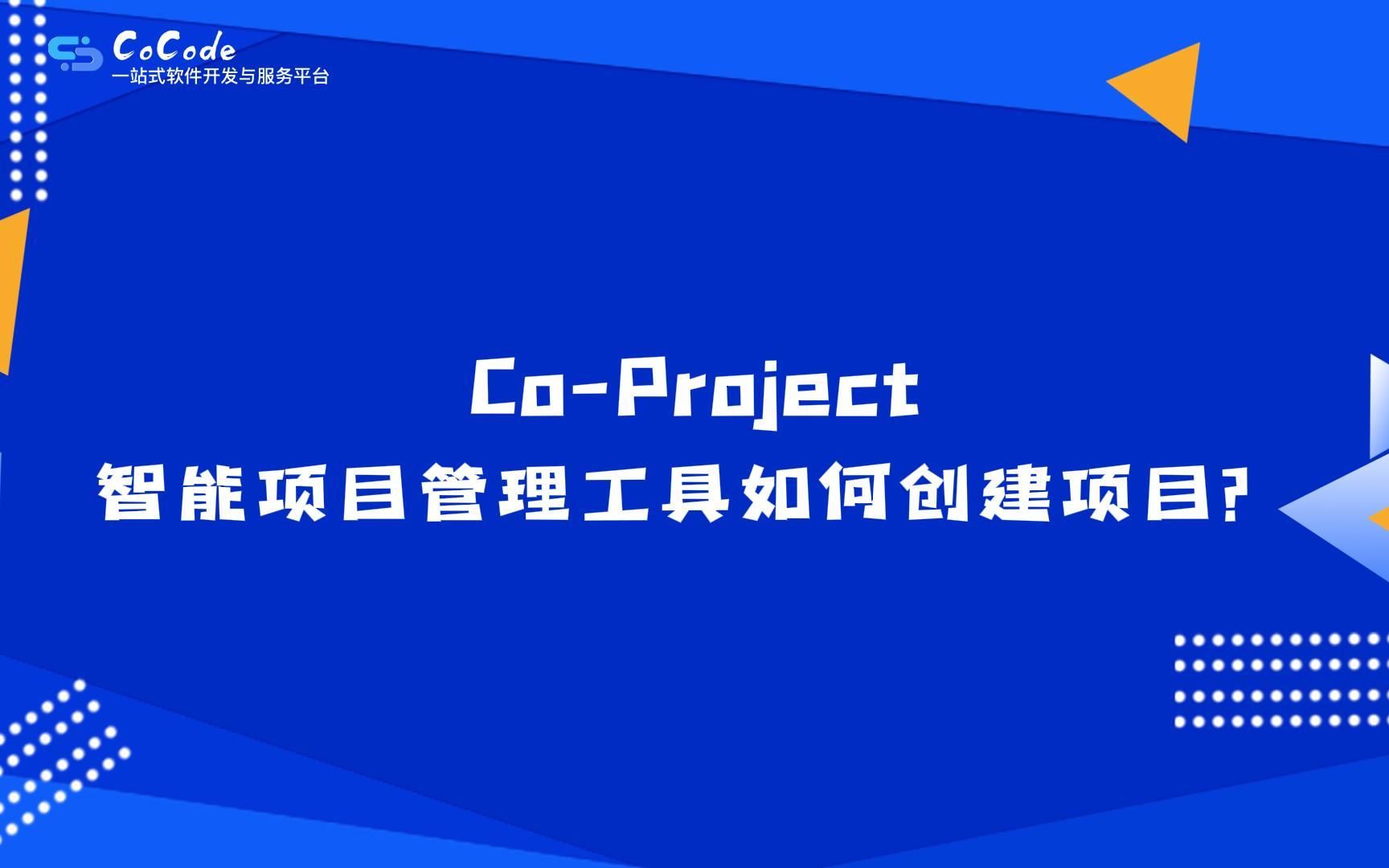 CoCode
一站式软件开发与服务平台

Co-Project
智能项目管理工具如何创建项目?